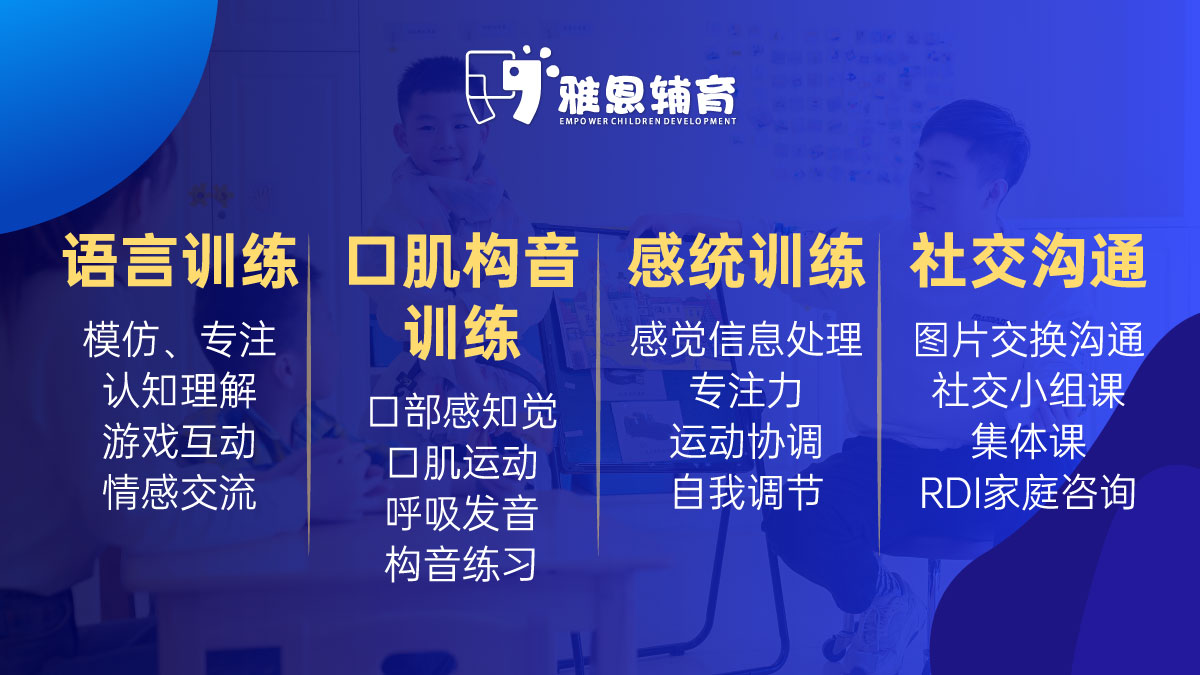 雅恩辅育
EMPOWER CHILDREN DEVELOPMENT

语言训练
模仿、专注
认知理解
游戏互动
情感交流

口肌构音训练
口部感知觉
口肌运动
呼吸发音
构音练习

感统训练
感觉信息处理
专注力
运动协调
自我调节

社交沟通
图片交换沟通
社交小组课
集体课
RDI家庭咨询